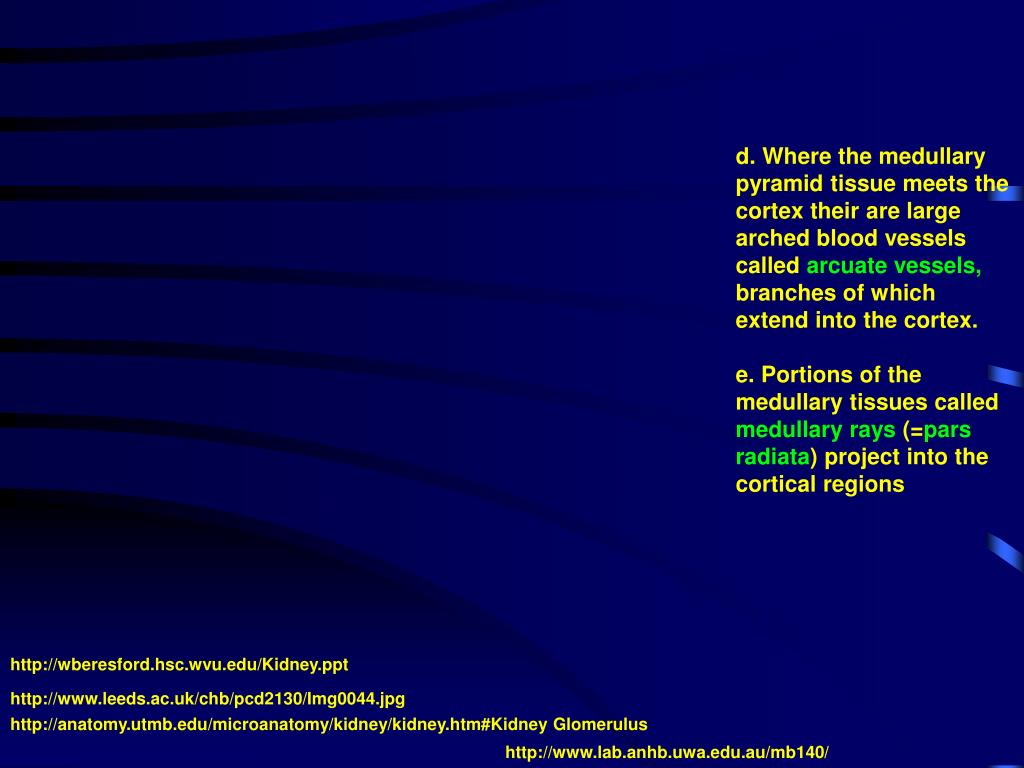 d. Where the medullary pyramid tissue meets the cortex their are large arched blood vessels called arcuate vessels, branches of which extend into the cortex.

e. Portions of the medullary tissues called medullary rays (=pars radiata) project into the cortical regions

http://wberesford.hsc.wvu.edu/Kidney.ppt

http://www.leeds.ac.uk/chb/pcd2130/Img0044.jpg

http://anatomy.utmb.edu/microanatomy/kidney/kidney.htm#Kidney Glomerulus

http://www.lab.anhb.uwa.edu.au/mb140/